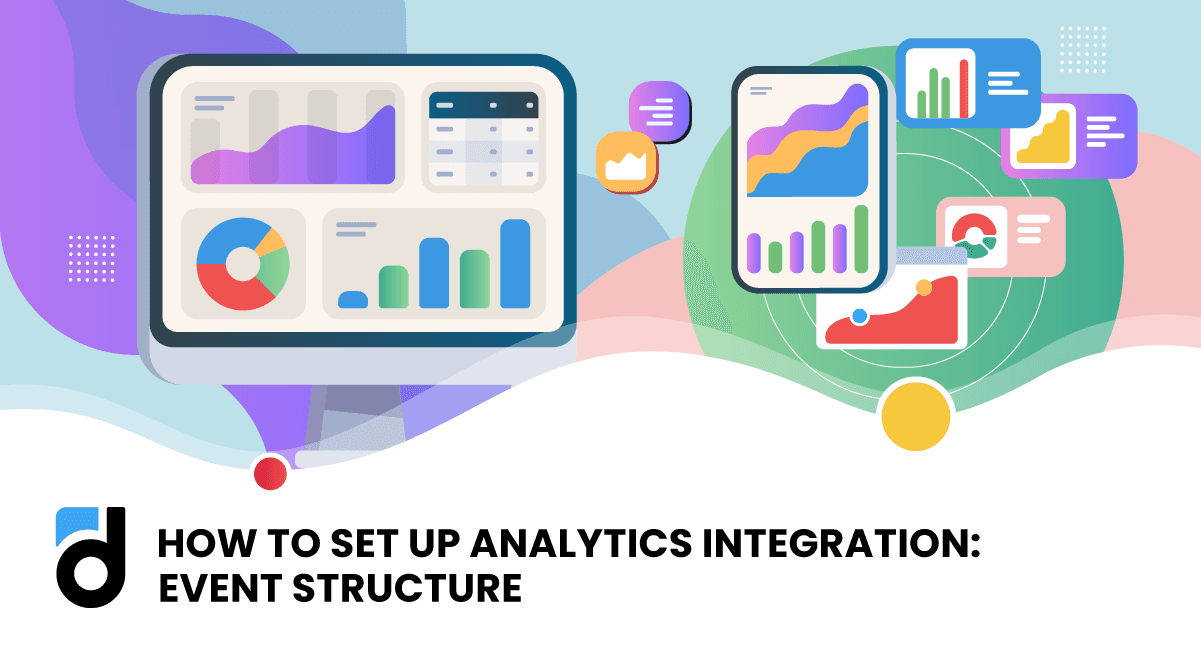 HOW TO SET UP ANALYTICS INTEGRATION: EVENT STRUCTURE